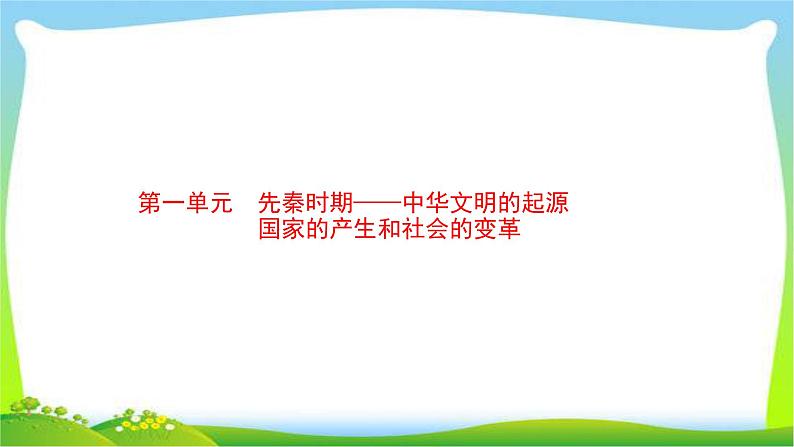 第一单元　先秦时期——中华文明的起源
国家的产生和社会的变革